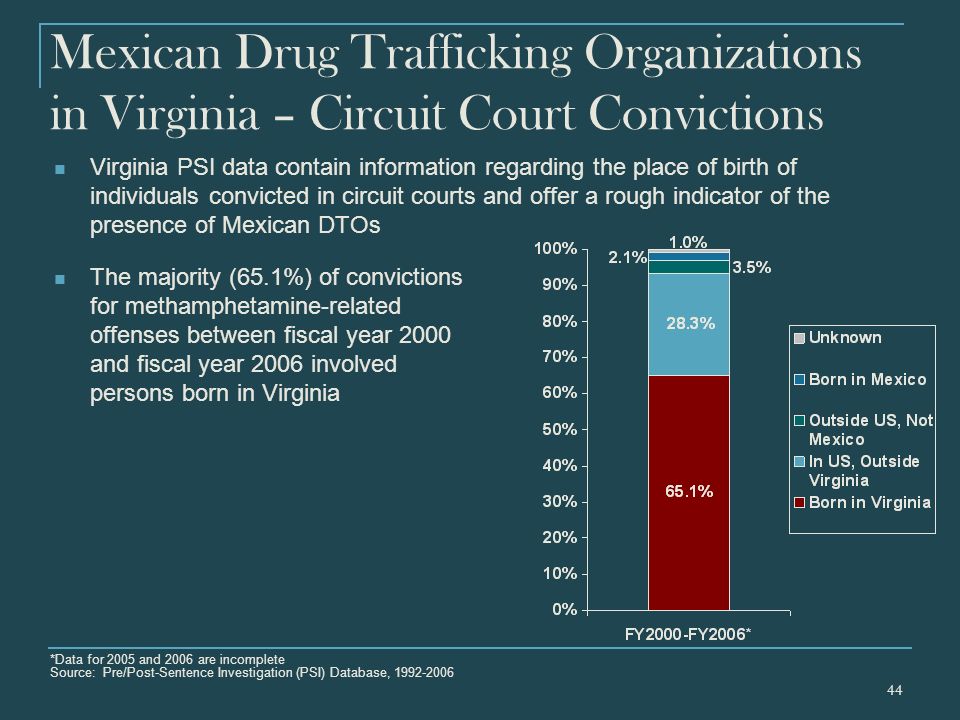 Mexican Drug Trafficking Organizations in Virginia – Circuit Court Convictions

Virginia PSI data contain information regarding the place of birth of individuals convicted in circuit courts and offer a rough indicator of the presence of Mexican DTOs

The majority (65.1%) of convictions for methamphetamine-related offenses between fiscal year 2000 and fiscal year 2006 involved persons born in Virginia

100%
90%
80%
70%
60%
50%
40%
30%
20%
10%
0%

1.0%
2.1%
3.5%
28.3%
65.1%

FY2000-FY2006*

Unknown
Born in Mexico
Outside US, Not Mexico
In US, Outside Virginia
Born in Virginia

*Data for 2005 and 2006 are incomplete
Source: Pre/Post-Sentence Investigation (PSI) Database, 1992-2006

44